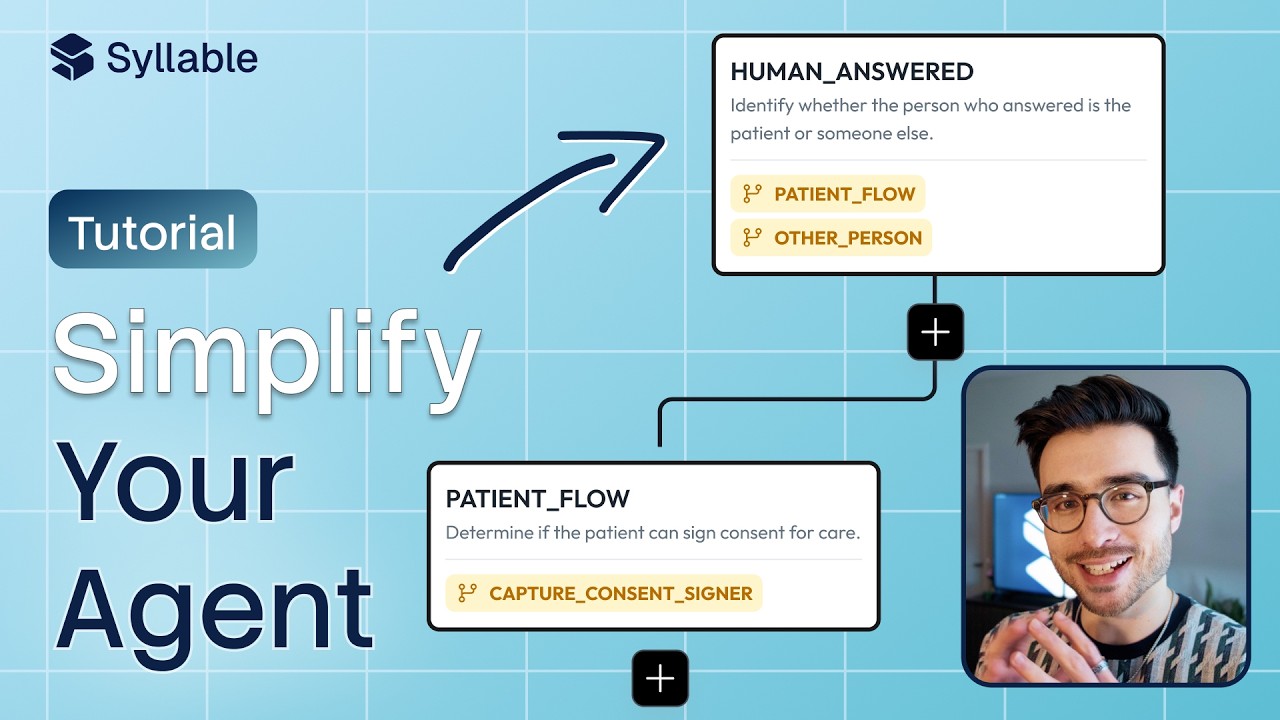 Syllable

Tutorial

Simplify Your Agent

HUMAN_ANSWERED

Identify whether the person who answered is the patient or someone else.

PATIENT_FLOW

OTHER_PERSON

+

PATIENT_FLOW

Determine if the patient can sign consent for care.

CAPTURE_CONSENT_SIGNER

+